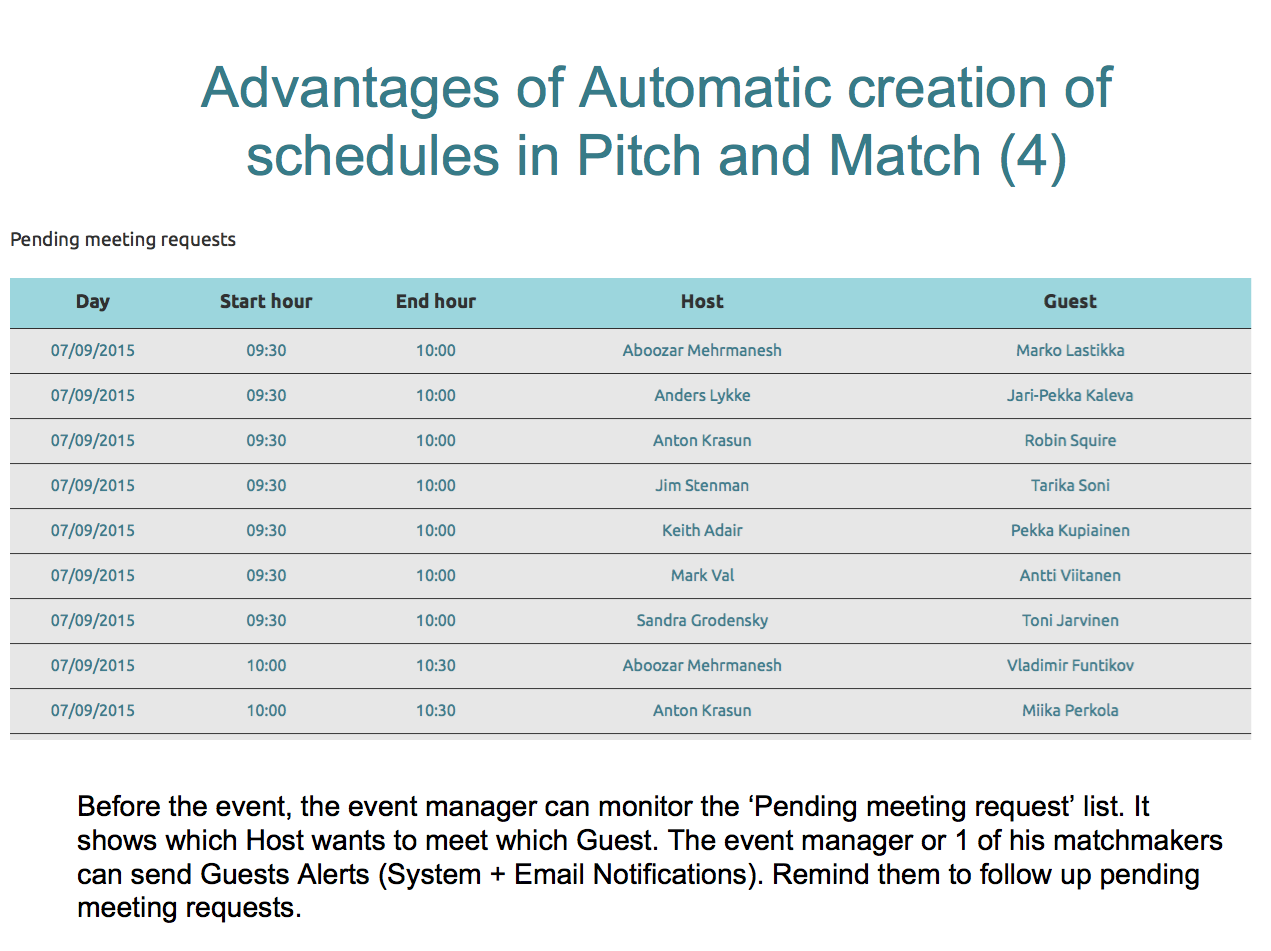 Advantages of Automatic creation of schedules in Pitch and Match (4)

Pending meeting requests

| Day | Start hour | End hour | Host | Guest |
|---|---|---|---|---|
| 07/09/2015 | 09:30 | 10:00 | Aboozar Mehrmanesh | Marko Lastikka |
| 07/09/2015 | 09:30 | 10:00 | Anders Lykke | Jari-Pekka Kaleva |
| 07/09/2015 | 09:30 | 10:00 | Anton Krasun | Robin Squire |
| 07/09/2015 | 09:30 | 10:00 | Jim Stenman | Tarika Soni |
| 07/09/2015 | 09:30 | 10:00 | Keith Adair | Pekka Kupiainen |
| 07/09/2015 | 09:30 | 10:00 | Mark Val | Antti Viitanen |
| 07/09/2015 | 09:30 | 10:00 | Sandra Grodensky | Toni Jarvinen |
| 07/09/2015 | 10:00 | 10:30 | Aboozar Mehrmanesh | Vladimir Funtikov |
| 07/09/2015 | 10:00 | 10:30 | Anton Krasun | Miika Perkola |

Before the event, the event manager can monitor the ‘Pending meeting request’ list. It shows which Host wants to meet which Guest. The event manager or 1 of his matchmakers can send Guests Alerts (System + Email Notifications). Remind them to follow up pending meeting requests.